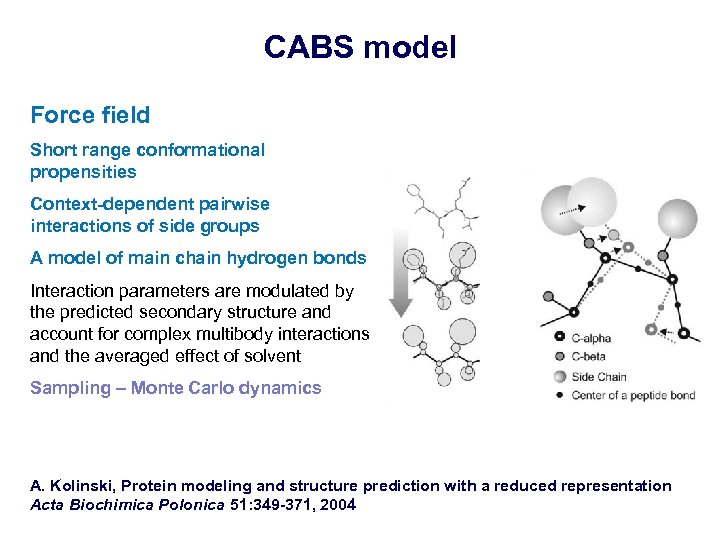 CABS model

Force field

Short range conformational propensities

Context-dependent pairwise interactions of side groups

A model of main chain hydrogen bonds

Interaction parameters are modulated by the predicted secondary structure and account for complex multibody interactions and the averaged effect of solvent

Sampling – Monte Carlo dynamics

C-alpha
C-beta
Side Chain
Center of a peptide bond

A. Kolinski, Protein modeling and structure prediction with a reduced representation
Acta Biochimica Polonica 51:349-371, 2004